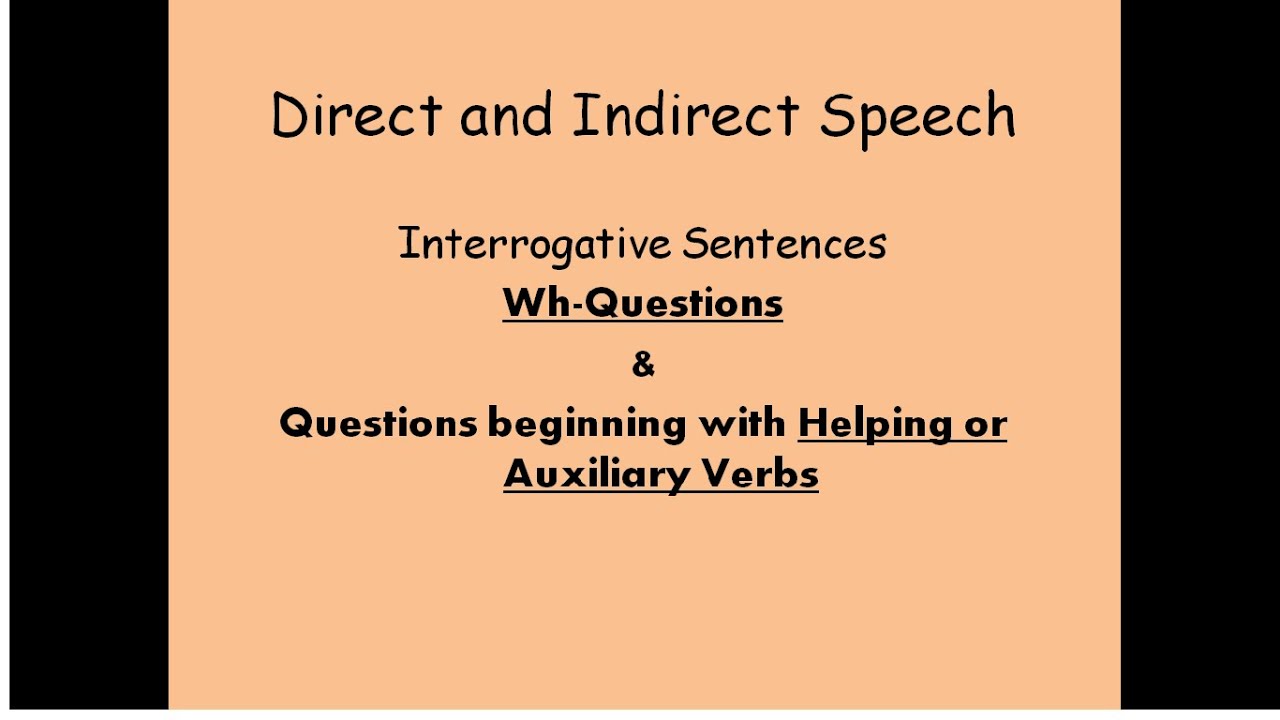 Direct and Indirect Speech

Interrogative Sentences
Wh-Questions
&
Questions beginning with Helping or Auxiliary Verbs